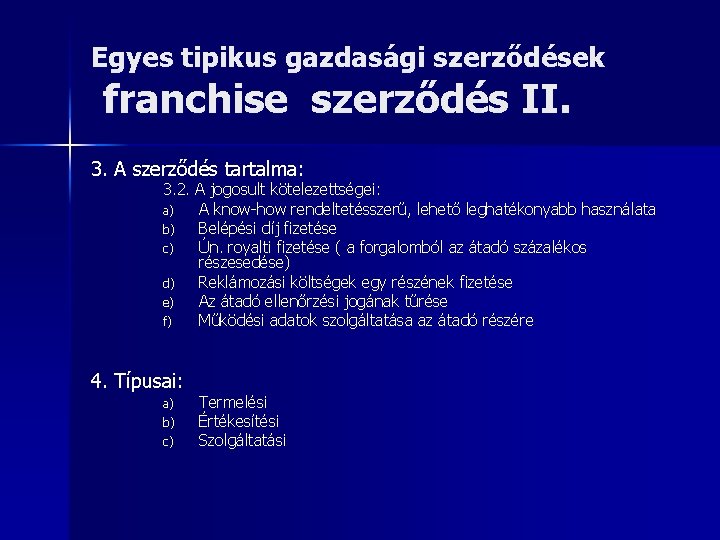 Egyes tipikus gazdasági szerződések
franchise szerződés II.

3. A szerződés tartalma:
3.2. A jogosult kötelezettségei:
a) A know-how rendeltetésszerű, lehető leghatékonyabb használata
b) Belépési díj fizetése
c) Ún. royalti fizetése ( a forgalomból az átadó százalékos részesedése)
d) Reklámozási költségek egy részének fizetése
e) Az átadó ellenőrzési jogának tűrése
f) Működési adatok szolgáltatása az átadó részére

4. Típusai:
a) Termelési
b) Értékesítési
c) Szolgáltatási